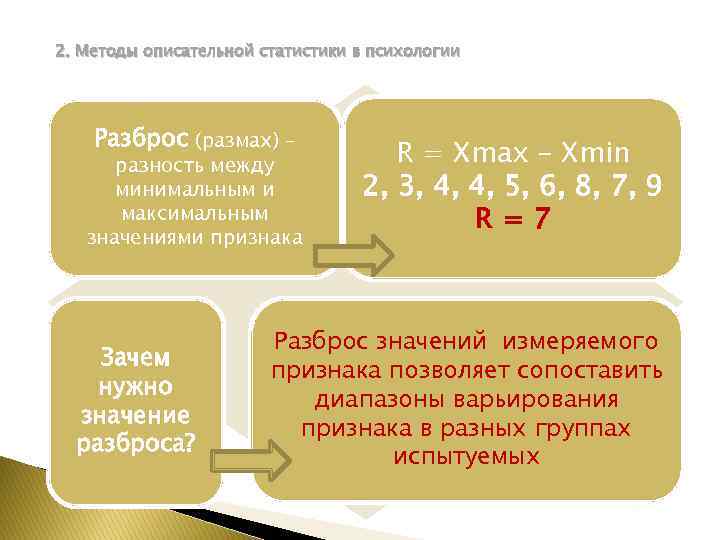 2. Методы описательной статистики в психологии

Разброс (размах) – разность между минимальным и максимальным значениями признака

R = Xmax – Xmin
2, 3, 4, 4, 5, 6, 8, 7, 9
R = 7

Зачем нужно значение разброса?

Разброс значений измеряемого признака позволяет сопоставить диапазоны варьирования признака в разных группах испытуемых